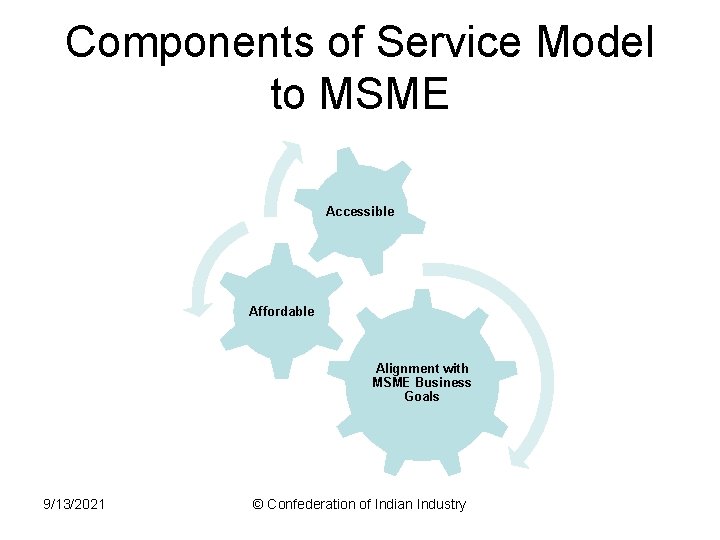 Components of Service Model to MSME

Accessible

Affordable

Alignment with MSME Business Goals

9/13/2021

© Confederation of Indian Industry